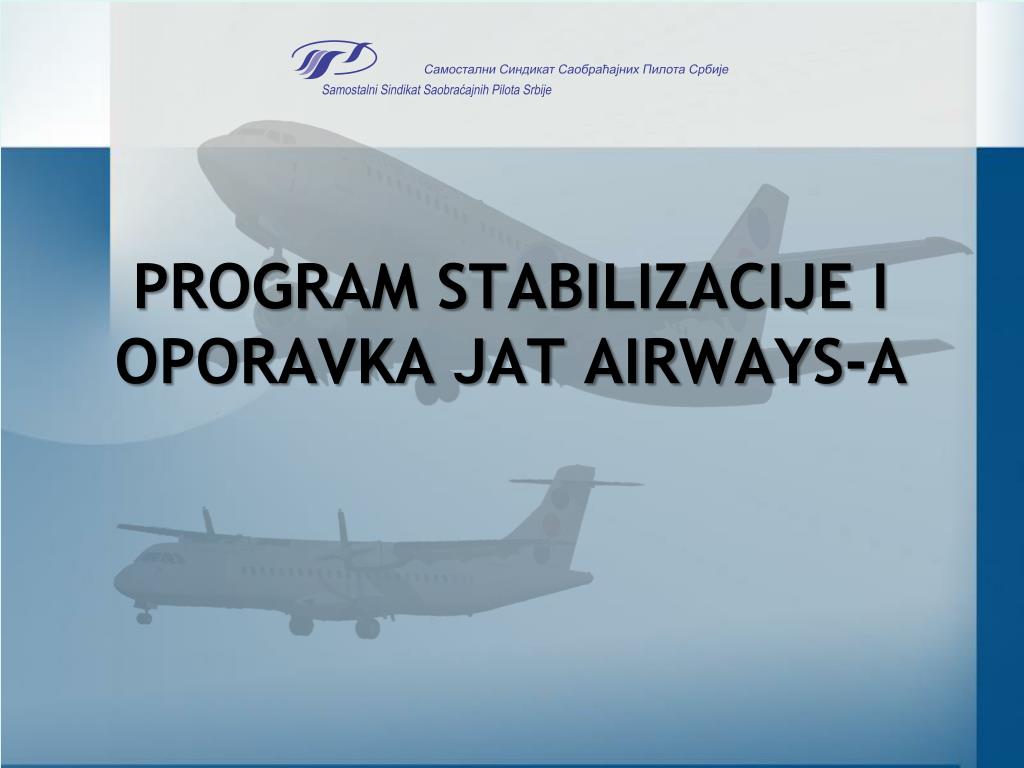 Самостални Синдикат Саобраћајних Пилота Србије
Samostalni Sindikat Saobraćajnih Pilota Srbije

PROGRAM STABILIZACIJE I OPORAVKA JAT AIRWAYS-A